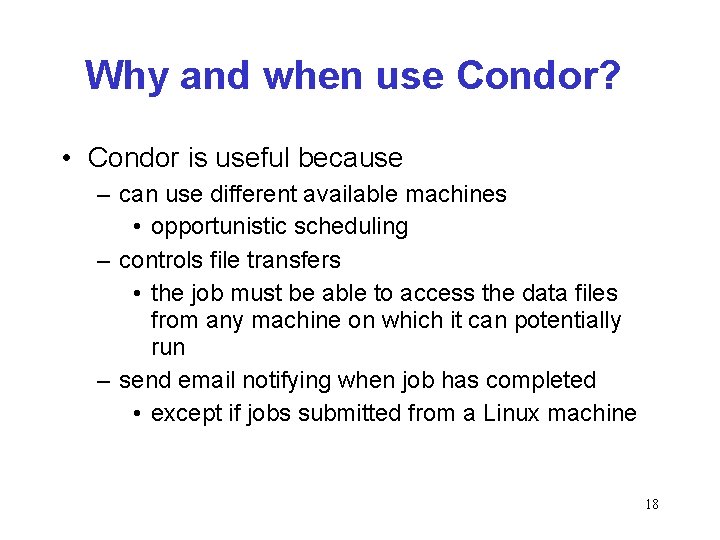 Why and when use Condor?

• Condor is useful because
– can use different available machines
• opportunistic scheduling
– controls file transfers
• the job must be able to access the data files from any machine on which it can potentially run
– send email notifying when job has completed
• except if jobs submitted from a Linux machine

18